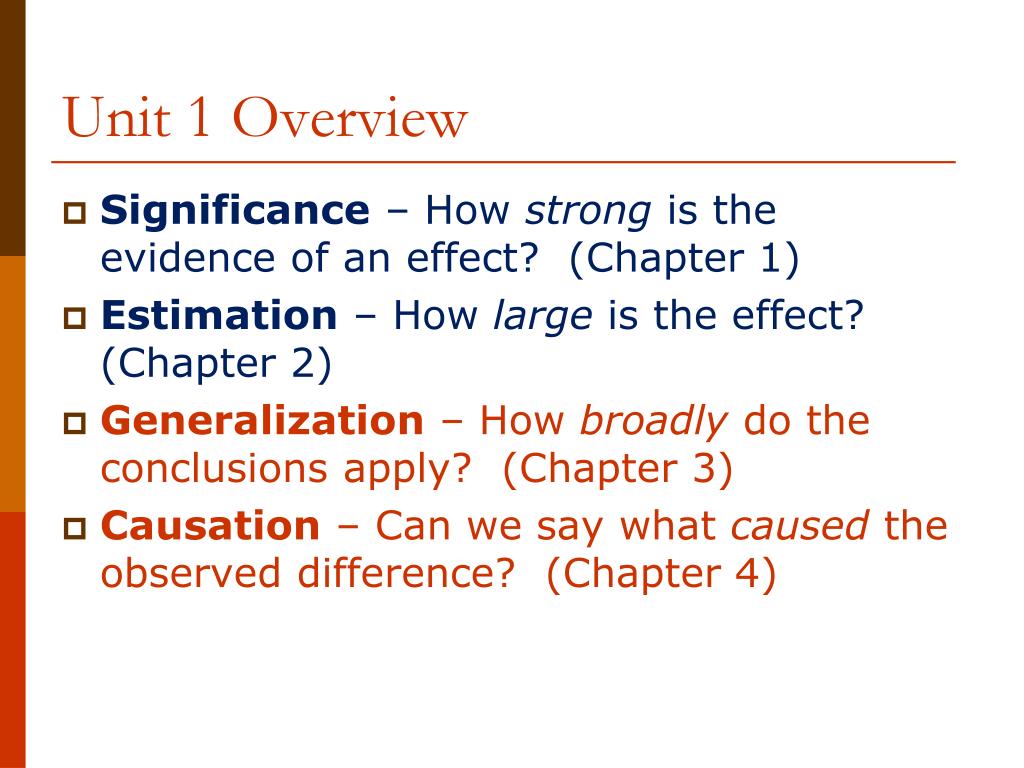 Unit 1 Overview

Significance – How strong is the evidence of an effect? (Chapter 1)

Estimation – How large is the effect? (Chapter 2)

Generalization – How broadly do the conclusions apply? (Chapter 3)

Causation – Can we say what caused the observed difference? (Chapter 4)